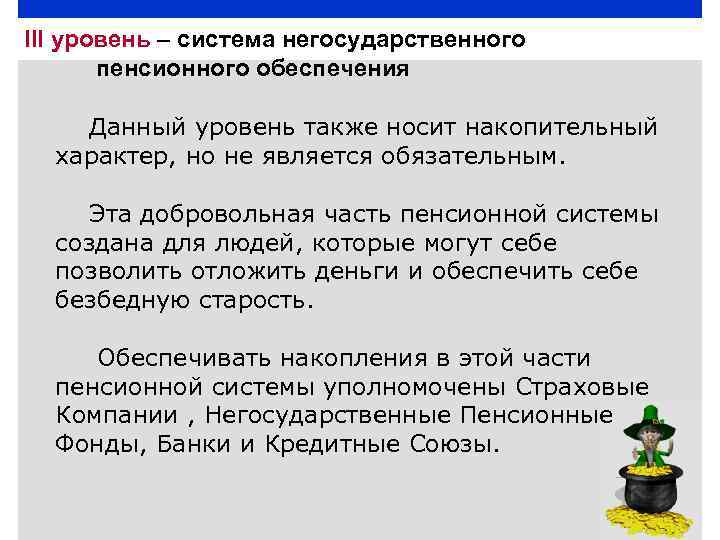 III уровень – система негосударственного пенсионного обеспечения

Данный уровень также носит накопительный характер, но не является обязательным.

Эта добровольная часть пенсионной системы создана для людей, которые могут себе позволить отложить деньги и обеспечить себе безбедную старость.

Обеспечивать накопления в этой части пенсионной системы уполномочены Страховые Компании , Негосударственные Пенсионные Фонды, Банки и Кредитные Союзы.